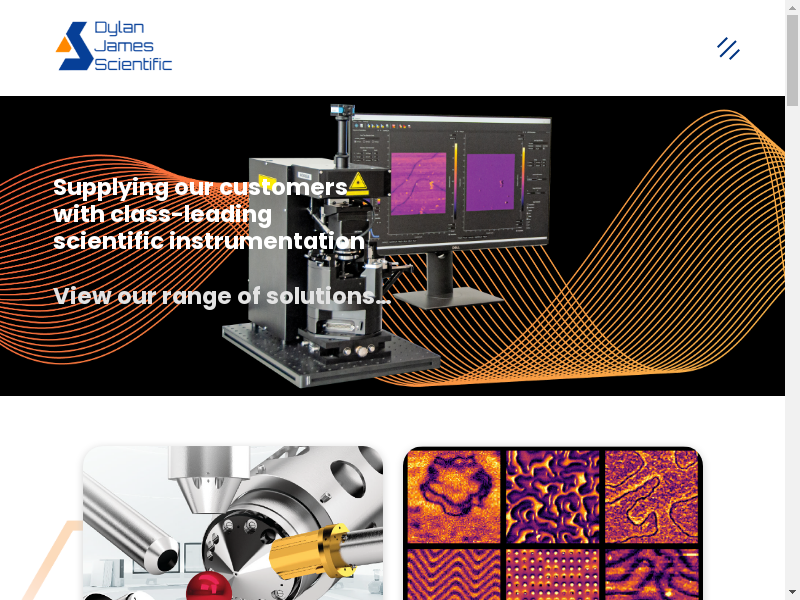 Dylan James Scientific

Supplying our customers with class-leading scientific instrumentation

View our range of solutions...